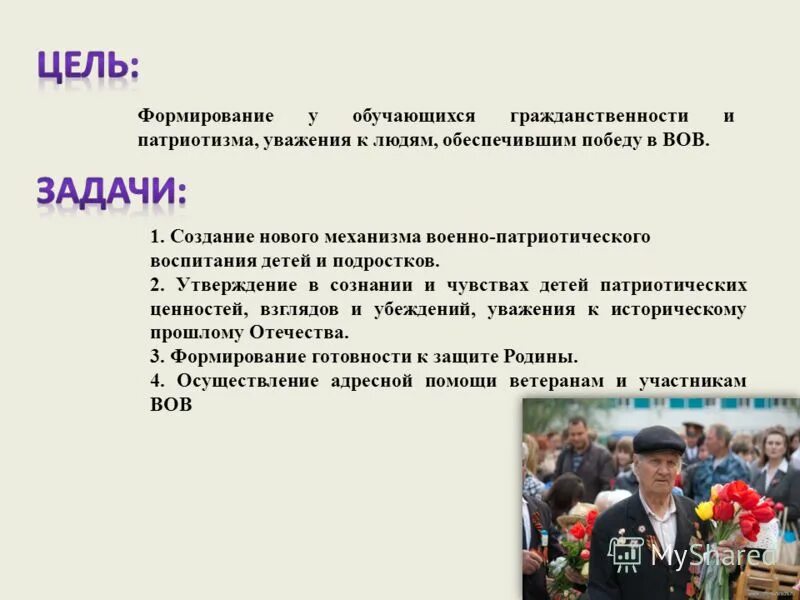 ЦЕЛЬ:

Формирование у обучающихся гражданственности и патриотизма, уважения к людям, обеспечившим победу в ВОВ.

ЗАДАЧИ:

1. Создание нового механизма военно-патриотического воспитания детей и подростков.
2. Утверждение в сознании и чувствах детей патриотических ценностей, взглядов и убеждений, уважения к историческому прошлому Отечества.
3. Формирование готовности к защите Родины.
4. Осуществление адресной помощи ветеранам и участникам ВОВ

MyShared